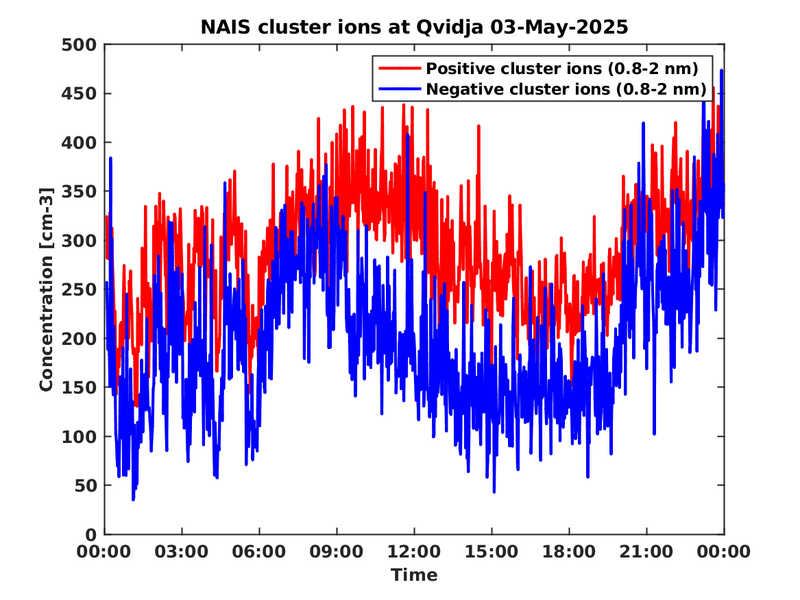 NAIS cluster ions at Qvidja 03-May-2025

Positive cluster ions (0.8-2 nm)
Negative cluster ions (0.8-2 nm)

Concentration [cm-3]

500
450
400
350
300
250
200
150
100
50
0

00:00 03:00 06:00 09:00 12:00 15:00 18:00 21:00 00:00

Time